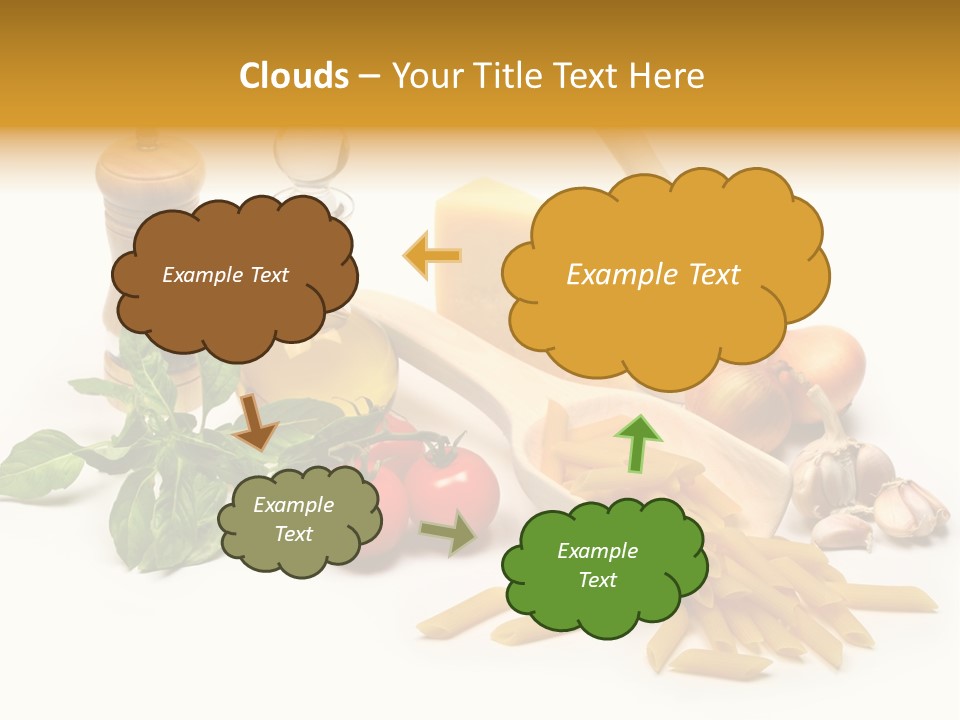 Clouds – Your Title Text Here

Example Text

Example Text

Example Text

Example Text